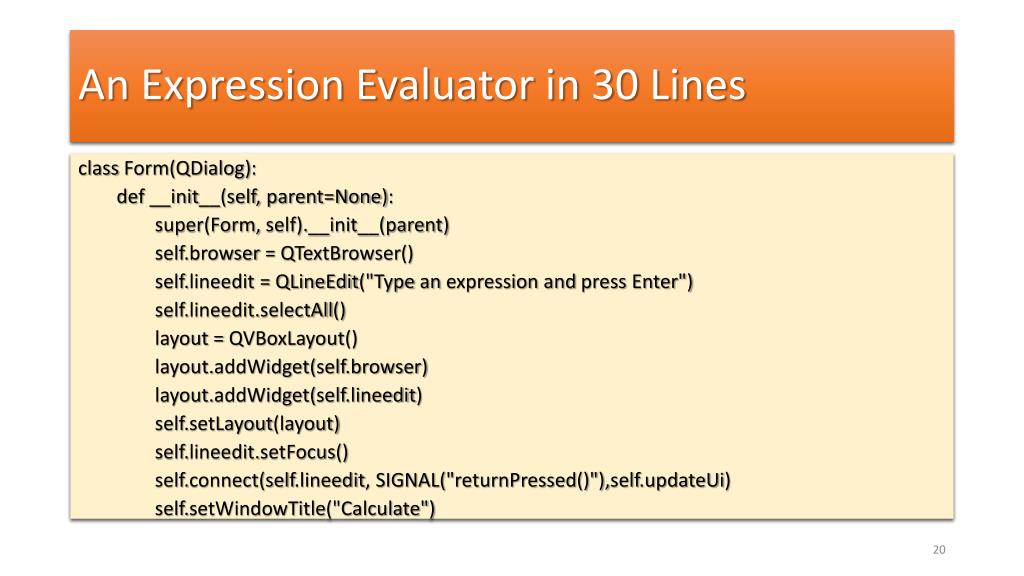 An Expression Evaluator in 30 Lines

class Form(QDialog):
def \_\_init\_\_(self, parent=None):
super(Form, self).\_\_init\_\_(parent)
self.browser = QTextBrowser()
self.lineedit = QLineEdit("Type an expression and press Enter")
self.lineedit.selectAll()
layout = QVBoxLayout()
layout.addWidget(self.browser)
layout.addWidget(self.lineedit)
self.setLayout(layout)
self.lineedit.setFocus()
self.connect(self.lineedit, SIGNAL("returnPressed()"),self.updateUi)
self.setWindowTitle("Calculate")

20